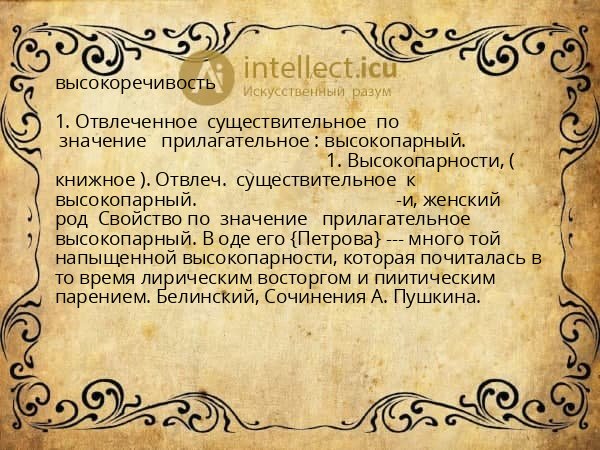 intellect.icu
Искусственный разум

высокоречивость

1. Отвлеченное существительное по значение прилагательное : высокопарный. 1. Высокопарности, ( книжное ). Отвлеч. существительное к высокопарный. -и, женский род Свойство по значение прилагательное высокопарный. В оде его {Петрова} --- много той напыщенной высокопарности, которая почиталась в то время лирическим восторгом и пиитическим парением. Белинский, Сочинения А. Пушкина.